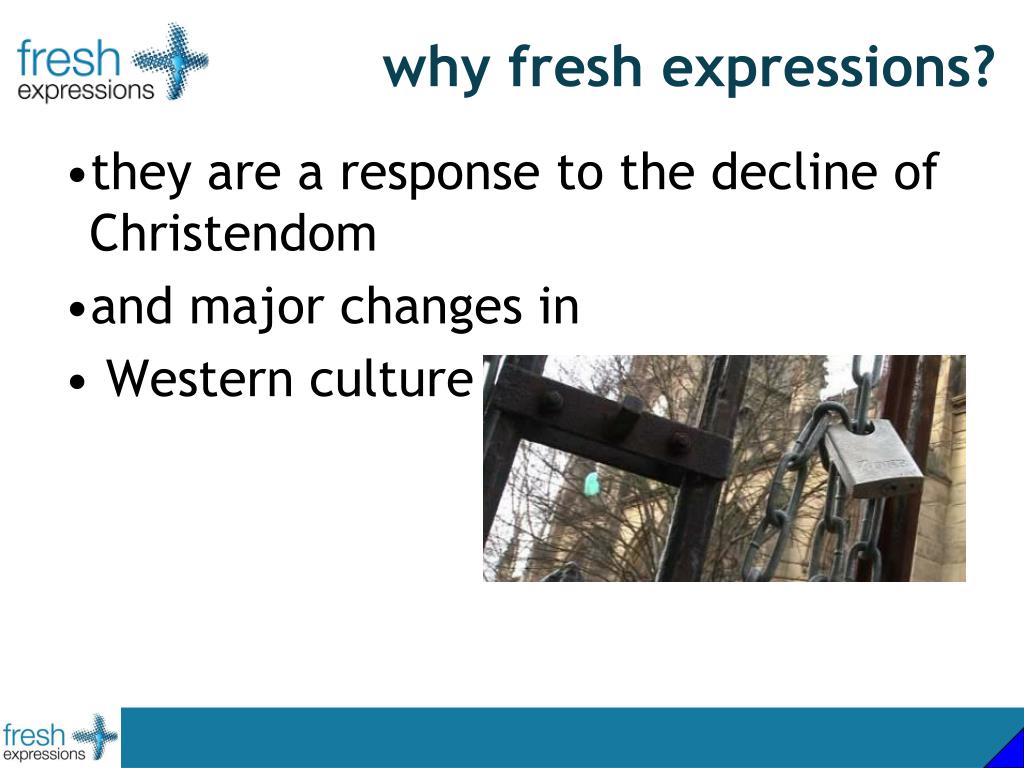 fresh expressions

why fresh expressions?

•they are a response to the decline of Christendom

•and major changes in

• Western culture

fresh expressions